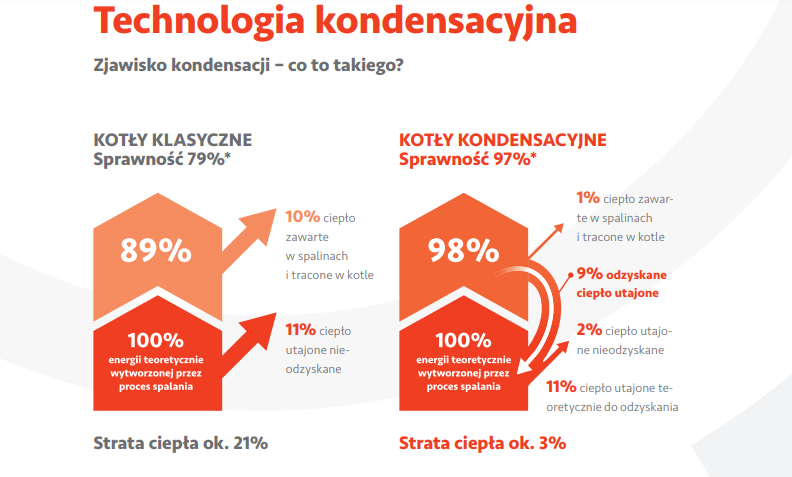 Technologia kondensacyjna

Zjawisko kondensacji – co to takiego?

KOTŁY KLASYCZNE
Sprawność 79%*

89%

10% ciepło zawarte w spalinach i tracone w kotle

100%
energii teoretycznie wytworzonej przez proces spalania

11% ciepło utajone nieodzyskane

Strata ciepła ok. 21%

KOTŁY KONDENSACYJNE
Sprawność 97%*

98%

1% ciepło zawarte w spalinach i tracone w kotle

9% odzyskane ciepło utajone

100%
energii teoretycznie wytworzonej przez proces spalania

2% ciepło utajone nieodzyskane

11% ciepło utajone teoretycznie do odzyskania

Strata ciepła ok. 3%